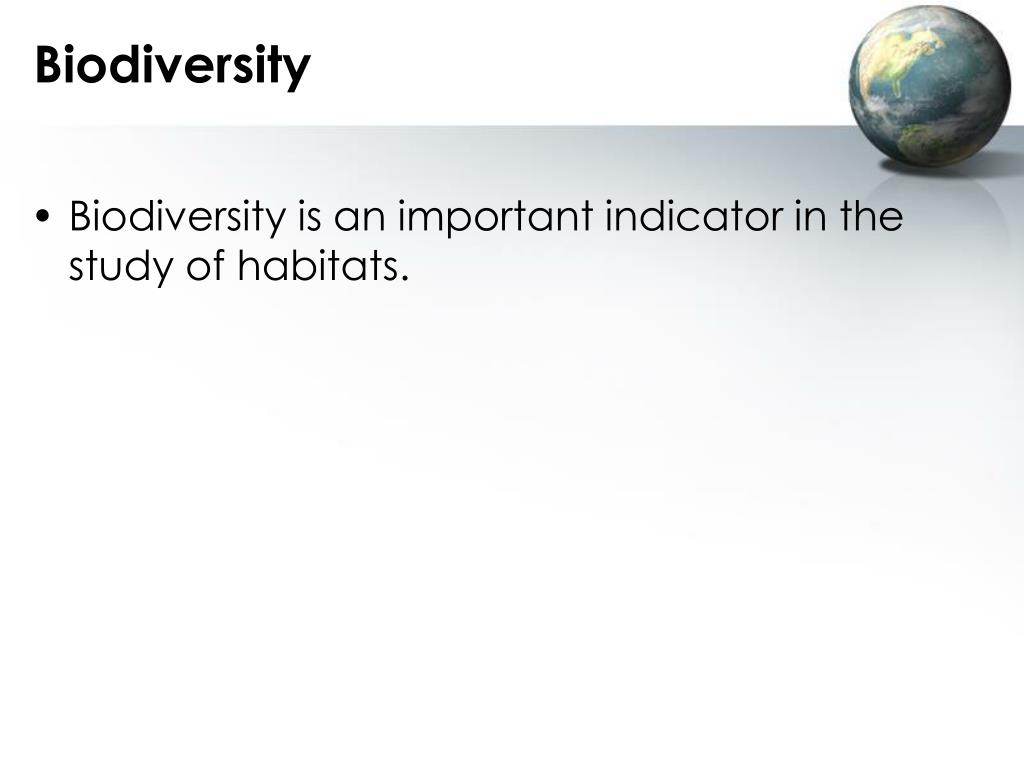 Biodiversity

• Biodiversity is an important indicator in the study of habitats.